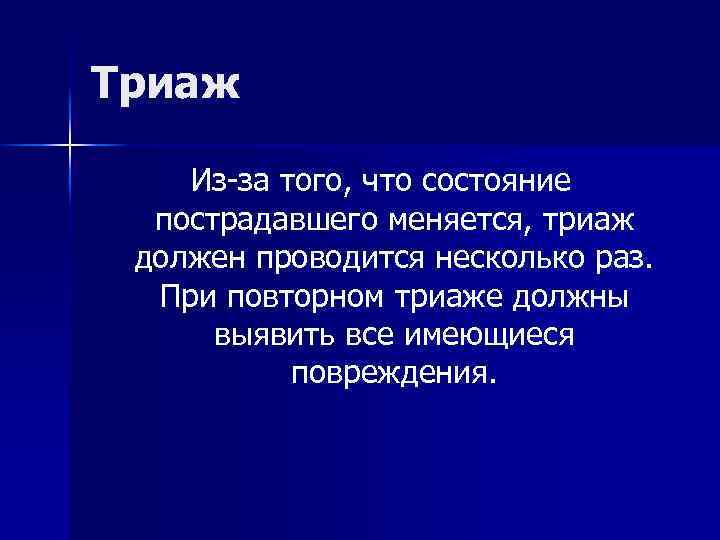 Триаж

Из-за того, что состояние пострадавшего меняется, триаж должен проводится несколько раз. При повторном триаже должны выявить все имеющиеся повреждения.